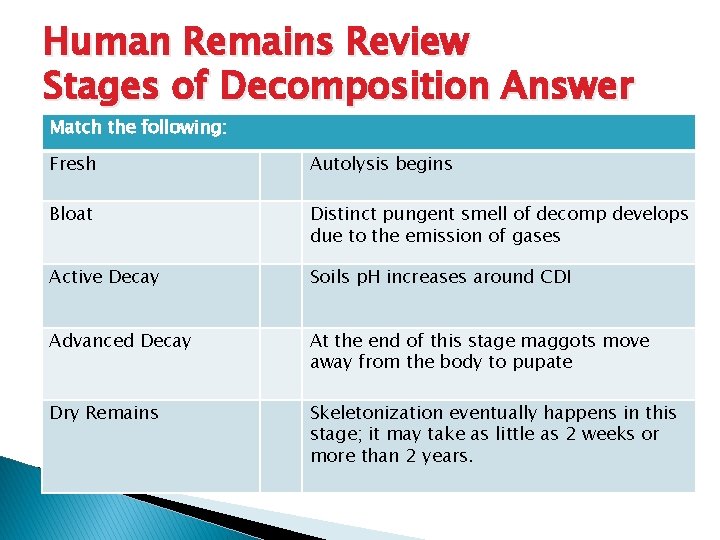 Human Remains Review
Stages of Decomposition Answer

| Match the following: | | |
|---|---|---|
| Fresh | | Autolysis begins |
| Bloat | | Distinct pungent smell of decomp develops due to the emission of gases |
| Active Decay | | Soils pH increases around CDI |
| Advanced Decay | | At the end of this stage maggots move away from the body to pupate |
| Dry Remains | | Skeletonization eventually happens in this stage; it may take as little as 2 weeks or more than 2 years. |